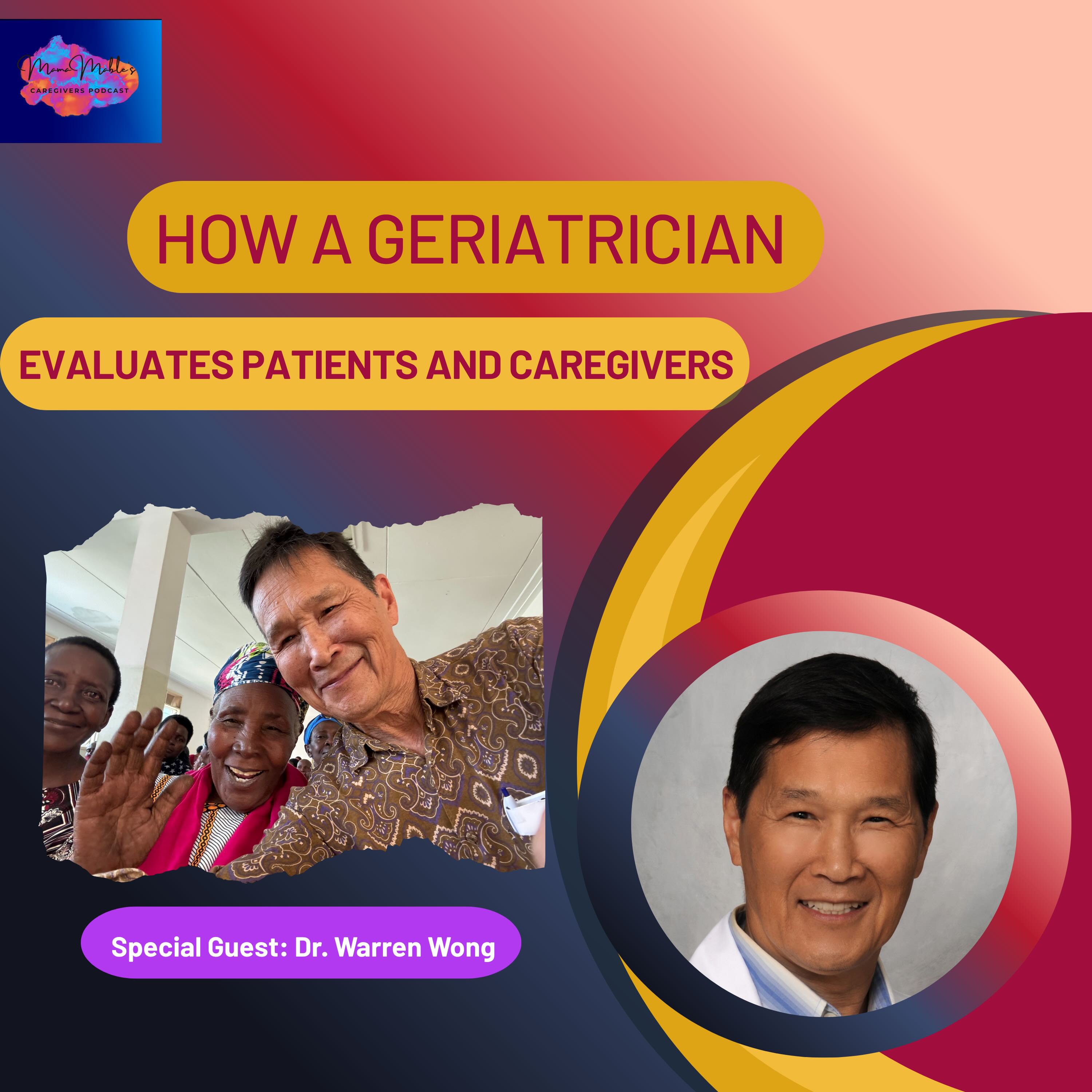 Mama Mable's
CAREGIVERS PODCAST

HOW A GERIATRICIAN

EVALUATES PATIENTS AND CAREGIVERS

Special Guest: Dr. Warren Wong